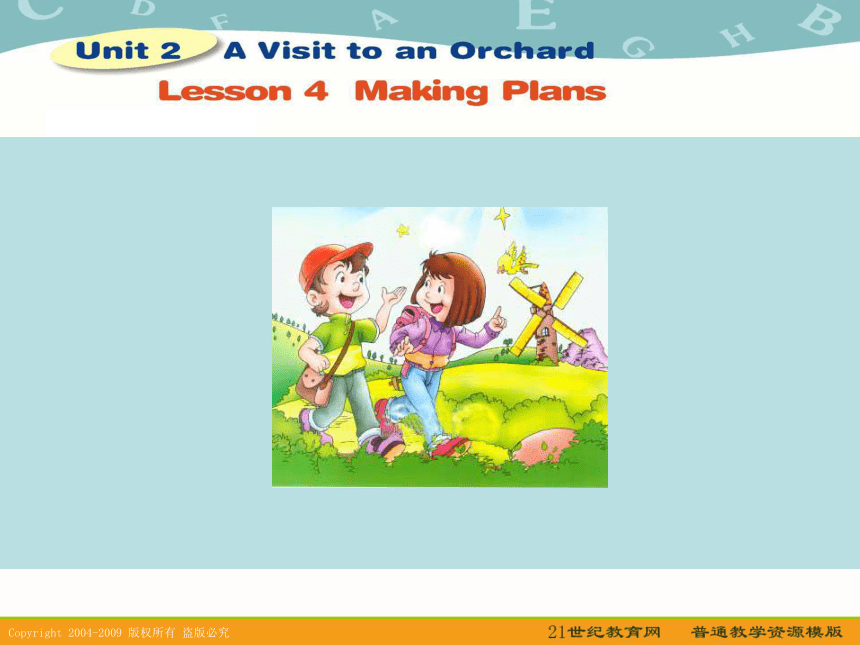 C D F A E G H B

Unit 2 A Visit to an Orchard

Lesson 4 Making Plans

Copyright 2004-2009 版权所有 盗版必究

21世纪教育网 普通教学资源模版